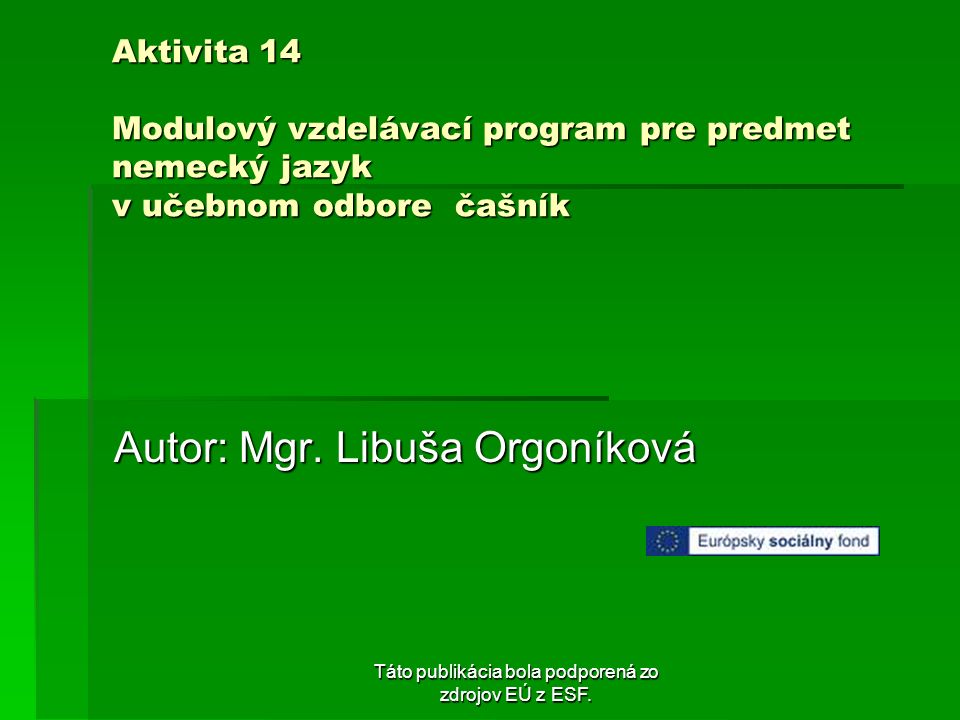 Aktivita 14

Modulový vzdelávací program pre predmet nemecký jazyk v učebnom odbore čašník

Autor: Mgr. Libuša Orgoníková

Európsky sociálny fond

Táto publikácia bola podporená zo zdrojov EÚ z ESF.